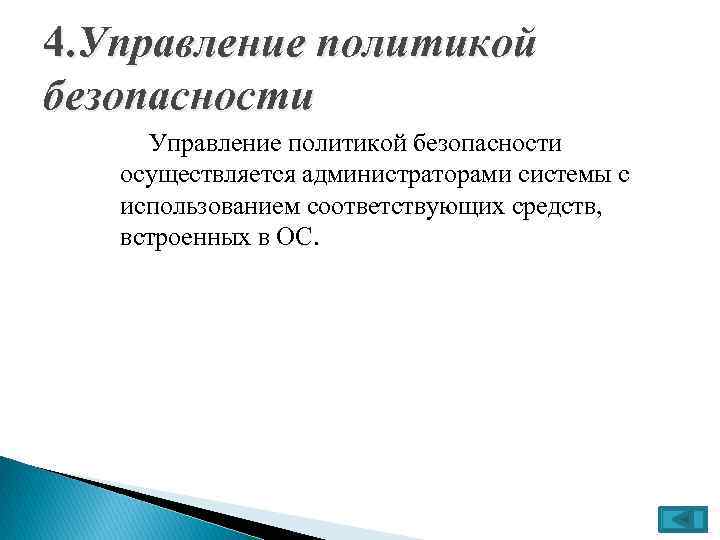 4.Управление политикой безопасности

Управление политикой безопасности осуществляется администраторами системы с использованием соответствующих средств, встроенных в ОС.